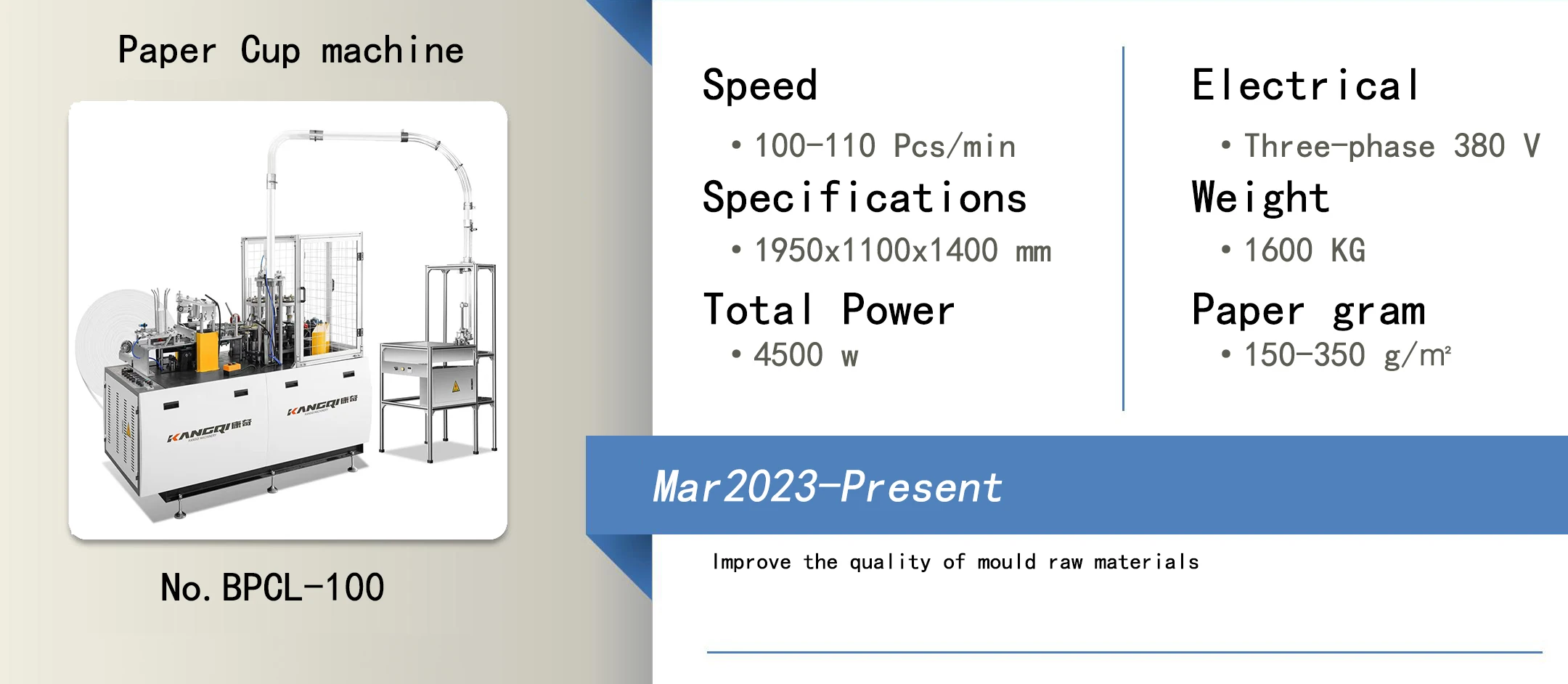 Paper Cup machine

KANGRI 康奇

KANGRI 康奇

No. BPCL-100

Speed

• 100-110 Pcs/min

Specifications

• 1950x1100x1400 mm

Total Power

• 4500 w

Electrical

• Three-phase 380 V

Weight

• 1600 KG

Paper gram

• 150-350 g/m²

Mar2023-Present

Improve the quality of mould raw materials